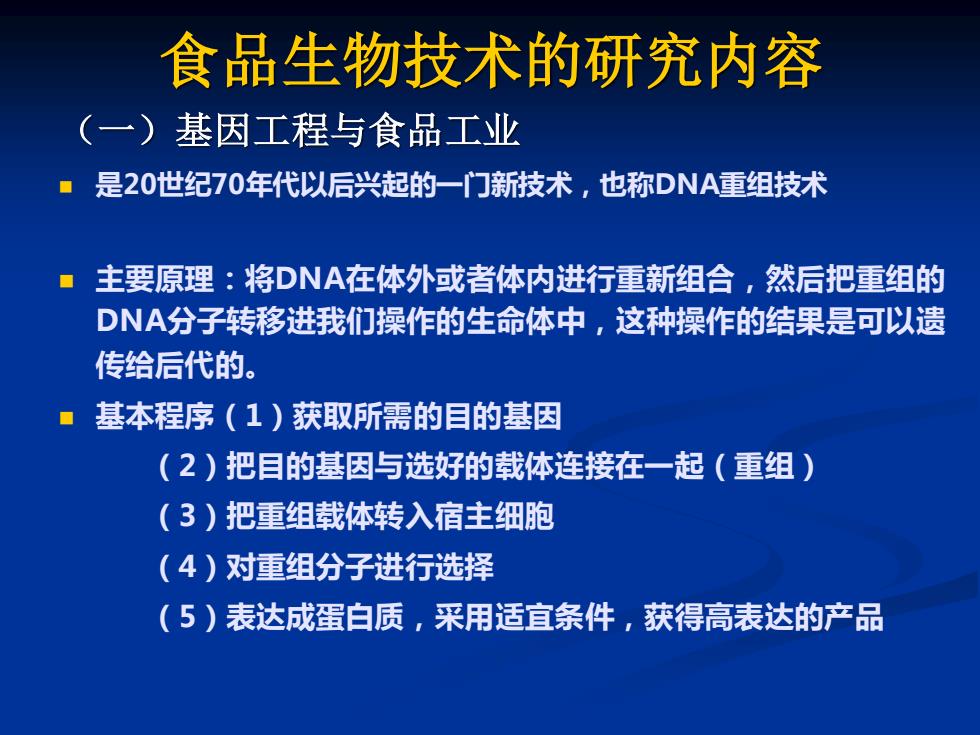 食品生物技术的研究内容

（一）基因工程与食品工业

是20世纪70年代以后兴起的一门新技术，也称DNA重组技术

主要原理：将DNA在体外或者体内进行重新组合，然后把重组的DNA分子转移进我们操作的生命体中，这种操作的结果是可以遗传给后代的。

基本程序（1）获取所需的目的基因

（2）把目的基因与选好的载体连接在一起（重组）

（3）把重组载体转入宿主细胞

（4）对重组分子进行选择

（5）表达成蛋白质，采用适宜条件，获得高表达的产品